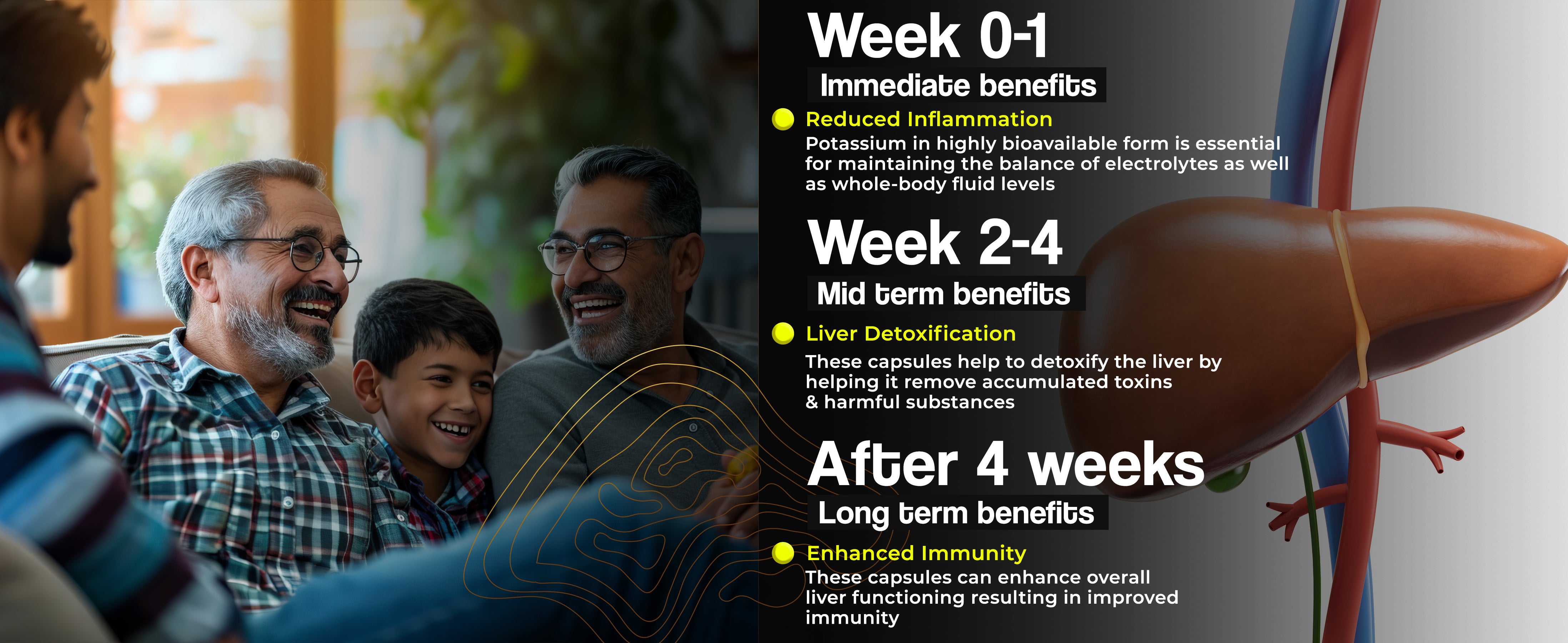 Week 0-1
Immediate benefits

Reduced Inflammation
Potassium in highly bioavailable form is essential for maintaining the balance of electrolytes as well as whole-body fluid levels

Week 2-4
Mid term benefits

Liver Detoxification
These capsules help to detoxify the liver by helping it remove accumulated toxins & harmful substances

After 4 weeks
Long term benefits

Enhanced Immunity
These capsules can enhance overall liver functioning resulting in improved immunity